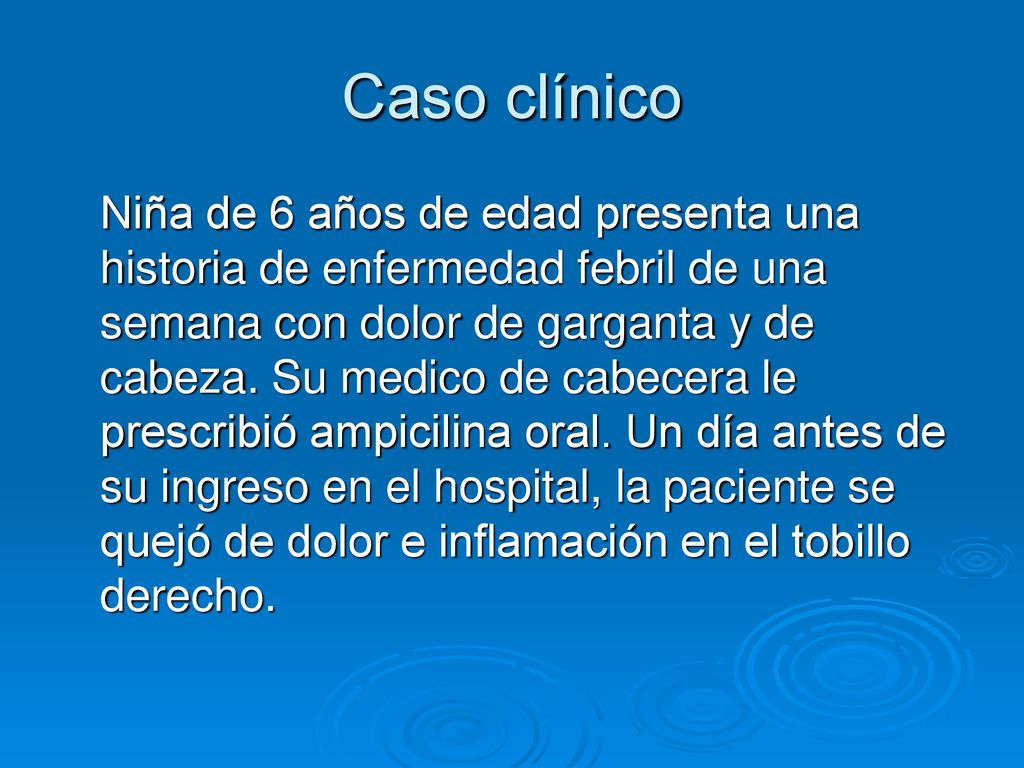 Caso clínico

Niña de 6 años de edad presenta una historia de enfermedad febril de una semana con dolor de garganta y de cabeza. Su medico de cabecera le prescribió ampicilina oral. Un día antes de su ingreso en el hospital, la paciente se quejó de dolor e inflamación en el tobillo derecho.